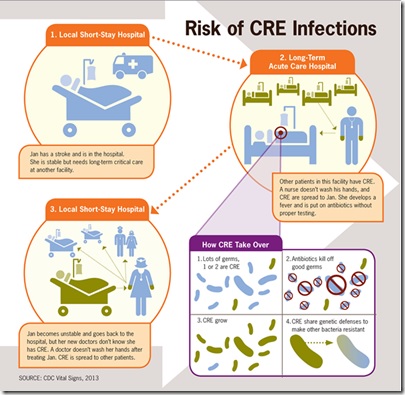 Risk of CRE Infections

1. Local Short-Stay Hospital

Jan has a stroke and is in the hospital. She is stable but needs long-term critical care at another facility.

2. Long-Term Acute Care Hospital

Other patients in this facility have CRE. A nurse doesn't wash his hands, and CRE are spread to Jan. She develops a fever and is put on antibiotics without proper testing.

3. Local Short-Stay Hospital

Jan becomes unstable and goes back to the hospital, but her new doctors don't know she has CRE. A doctor doesn't wash her hands after treating Jan. CRE is spread to other patients.

How CRE Take Over

1. Lots of germs, 1 or 2 are CRE

2. Antibiotics kill off good germs

3. CRE grow

4. CRE share genetic defenses to make other bacteria resistant

SOURCE: CDC Vital Signs, 2013